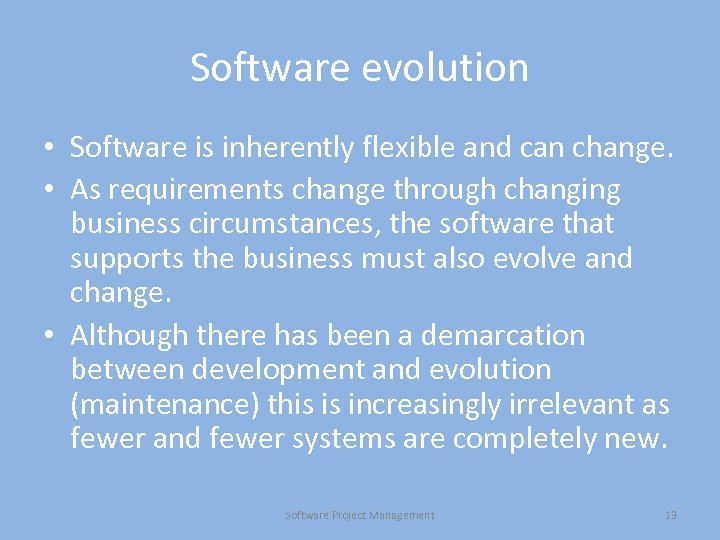 Software evolution

• Software is inherently flexible and can change.
• As requirements change through changing business circumstances, the software that supports the business must also evolve and change.
• Although there has been a demarcation between development and evolution (maintenance) this is increasingly irrelevant as fewer and fewer systems are completely new.

Software Project Management

13